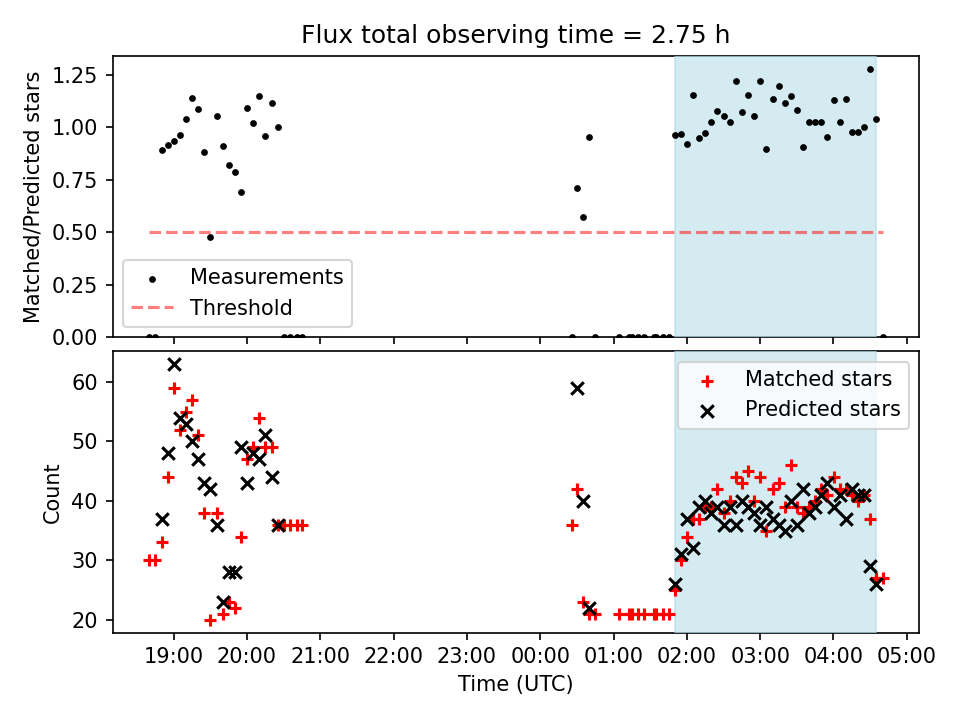 Flux total observing time = 2.75 h

Matched/Predicted stars

1.25
1.00
0.75
0.50
0.25
0.00

Measurements
Threshold

Count

60
50
40
30
20

Matched stars
Predicted stars

19:00 20:00 21:00 22:00 23:00 00:00 01:00 02:00 03:00 04:00 05:00

Time (UTC)